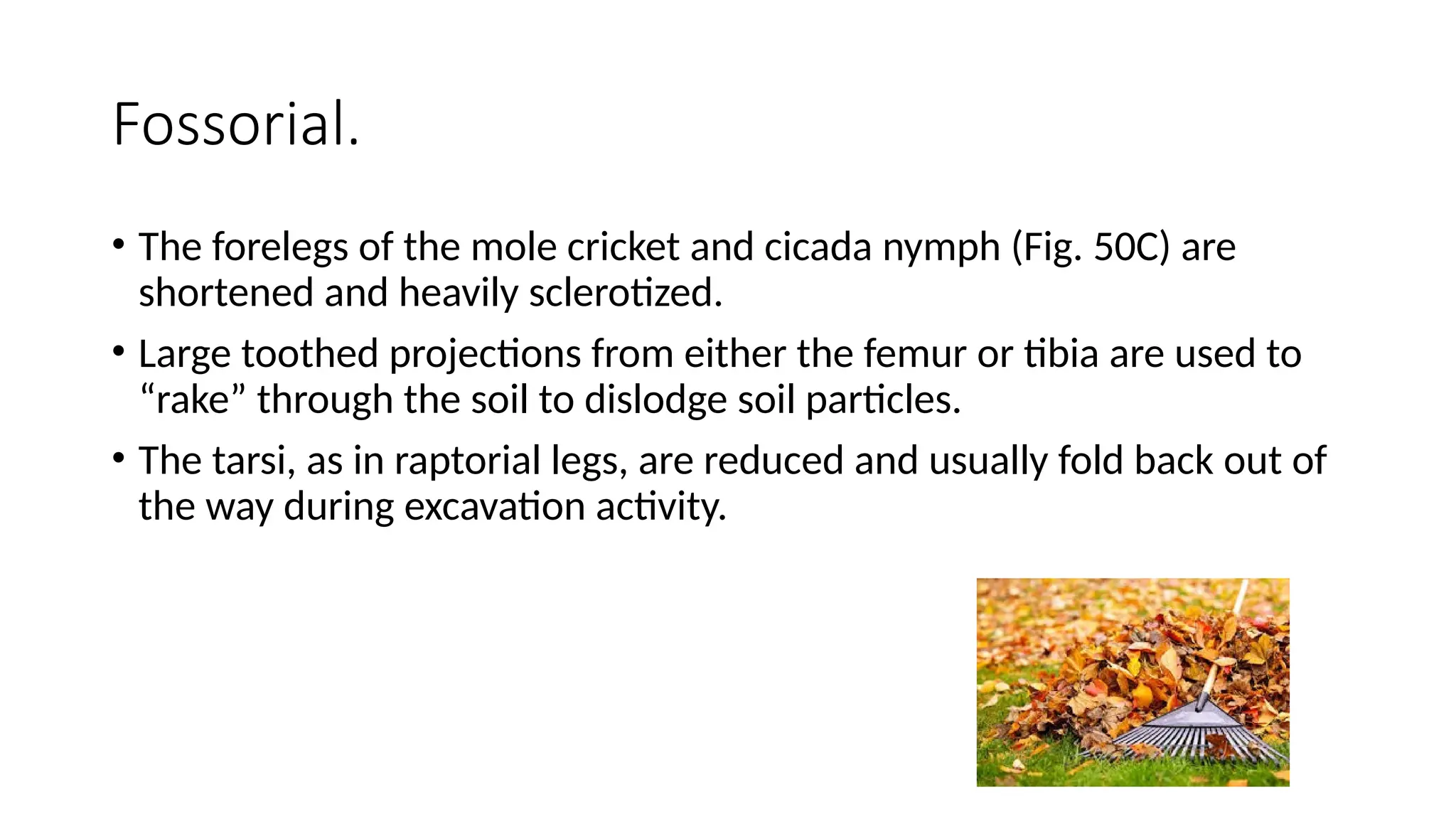 Fossorial.

• The forelegs of the mole cricket and cicada nymph (Fig. 50C) are shortened and heavily sclerotized.

• Large toothed projections from either the femur or tibia are used to “rake” through the soil to dislodge soil particles.

• The tarsi, as in raptorial legs, are reduced and usually fold back out of the way during excavation activity.